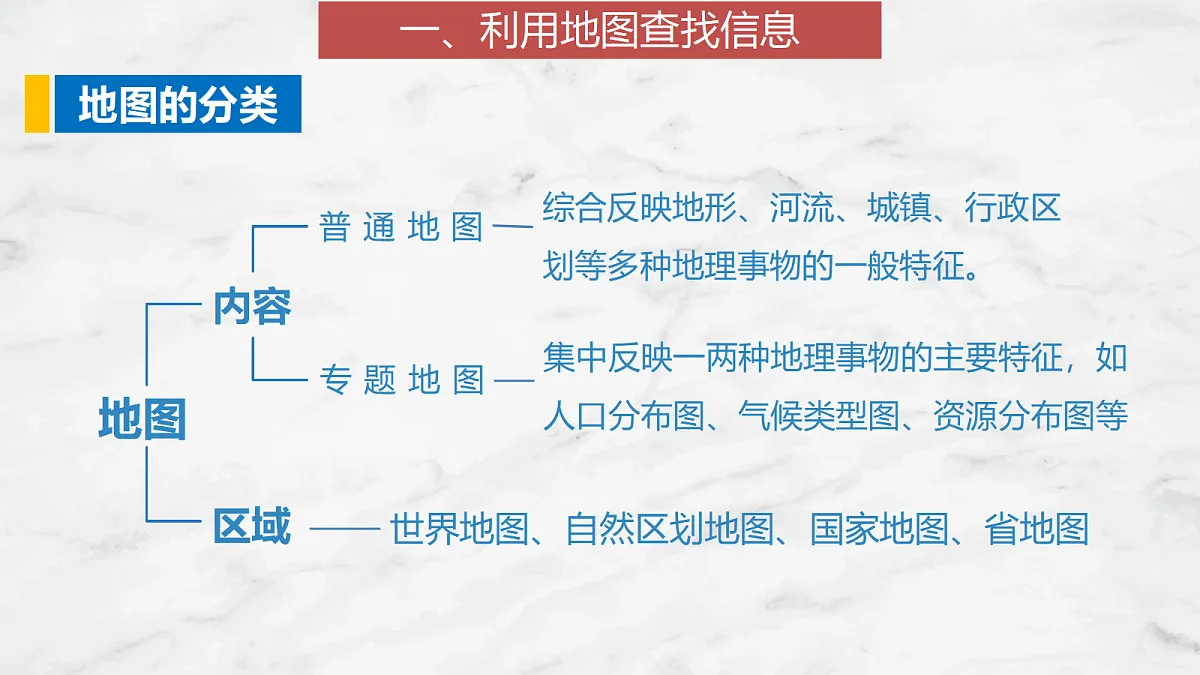 一、利用地图查找信息

地图的分类

地图

内容

普通地图——综合反映地形、河流、城镇、行政区划等多种地理事物的一般特征。

专题地图——集中反映一两种地理事物的主要特征，如人口分布图、气候类型图、资源分布图等

区域——世界地图、自然区划地图、国家地图、省地图